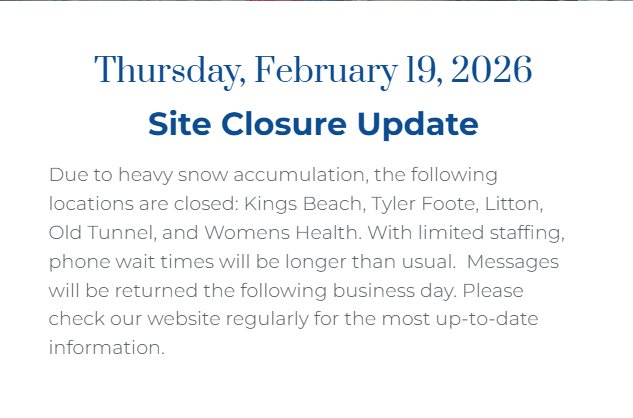 Thursday, February 19, 2026

Site Closure Update

Due to heavy snow accumulation, the following locations are closed: Kings Beach, Tyler Foote, Litton, Old Tunnel, and Womens Health. With limited staffing, phone wait times will be longer than usual.  Messages will be returned the following business day. Please check our website regularly for the most up-to-date information.